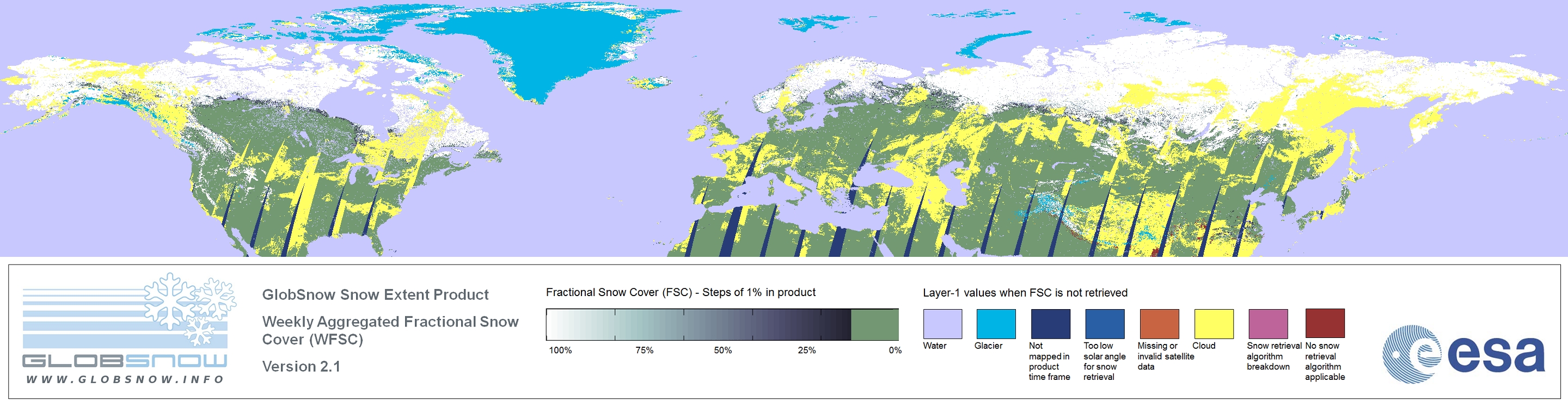 GLOBSNOW
WWW.GLOBSNOW.INFO

GlobSnow Snow Extent Product

Weekly Aggregated Fractional Snow Cover (WFSC)

Version 2.1

Fractional Snow Cover (FSC) - Steps of 1% in product

100% 75% 50% 25% 0%

Layer-1 values when FSC is not retrieved

Water
Glacier
Not mapped in product time frame
Too low solar angle for snow retrieval
Missing or invalid satellite data
Cloud
Snow retrieval algorithm breakdown
No snow retrieval algorithm applicable

esa